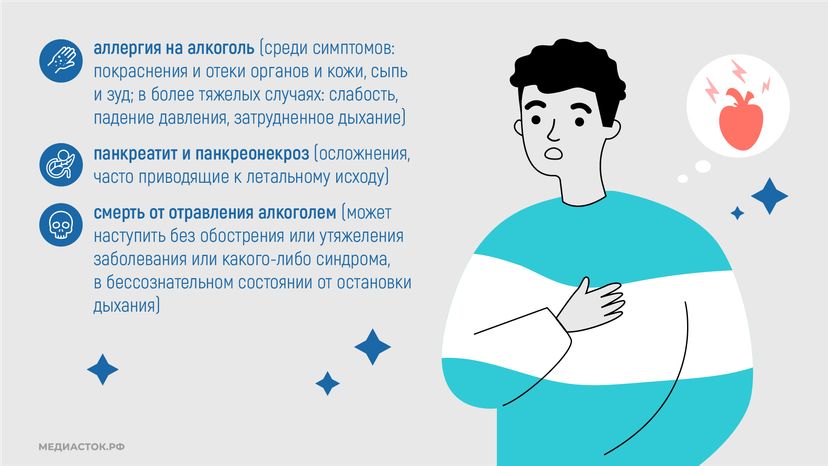 аллергия на алкоголь (среди симптомов: покраснения и отеки органов и кожи, сыпь и зуд; в более тяжелых случаях: слабость, падение давления, затрудненное дыхание)

панкреатит и панкреонекроз (осложнения, часто приводящие к летальному исходу)

смерть от отравления алкоголем (может наступить без обострения или утяжеления заболевания или какого-либо синдрома, в бессознательном состоянии от остановки дыхания)

МЕДИАСТОК.РФ